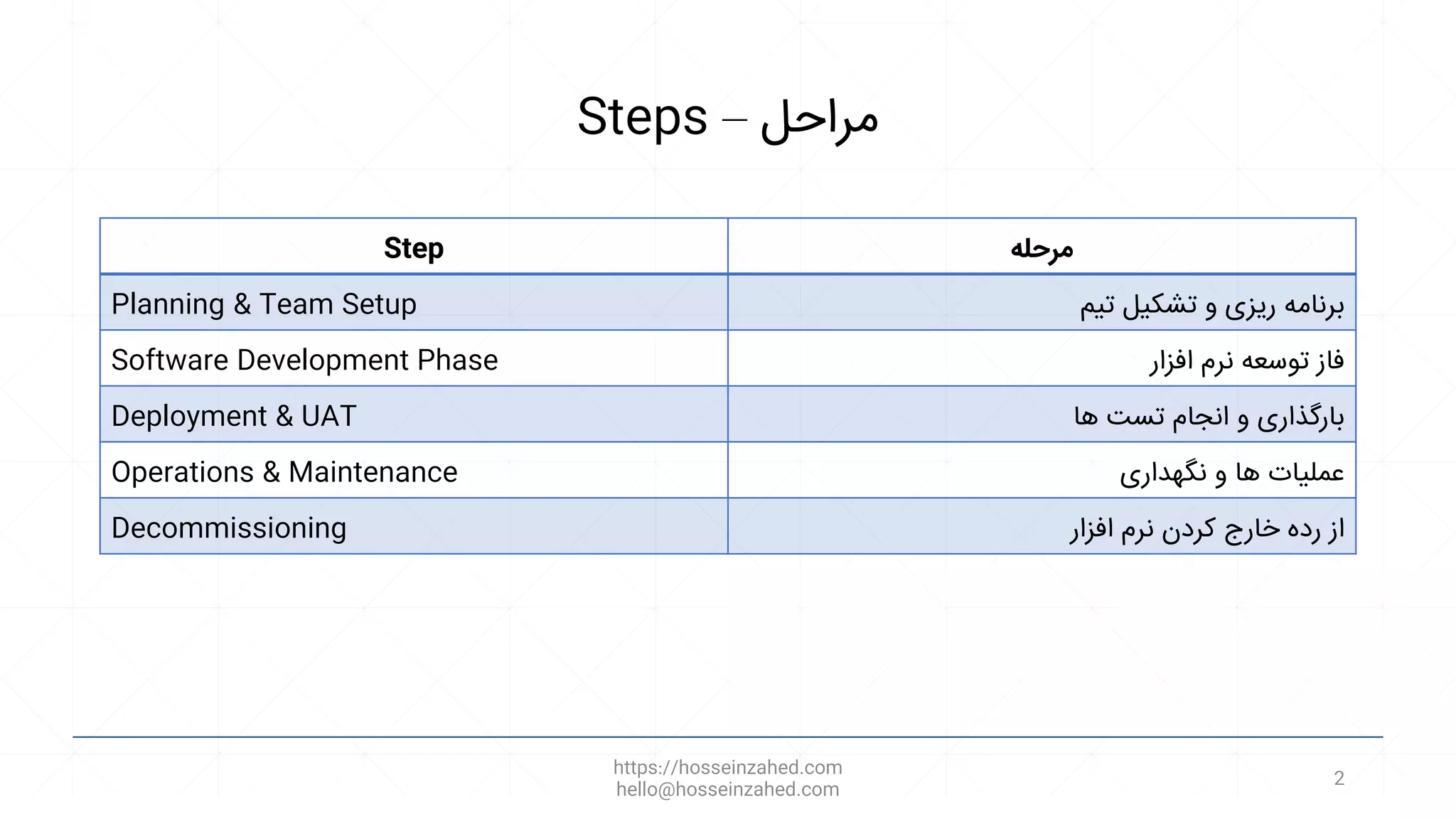 Steps – مراحل

| Step | مرحله |
|---|---|
| Planning & Team Setup | برنامه ریزی و تشکیل تیم |
| Software Development Phase | فاز توسعه نرم افزار |
| Deployment & UAT | بارگذاری و انجام تست ها |
| Operations & Maintenance | عملیات ها و نگهداری |
| Decommissioning | از رده خارج کردن نرم افزار |

https://hosseinzahed.com
hello@hosseinzahed.com

2